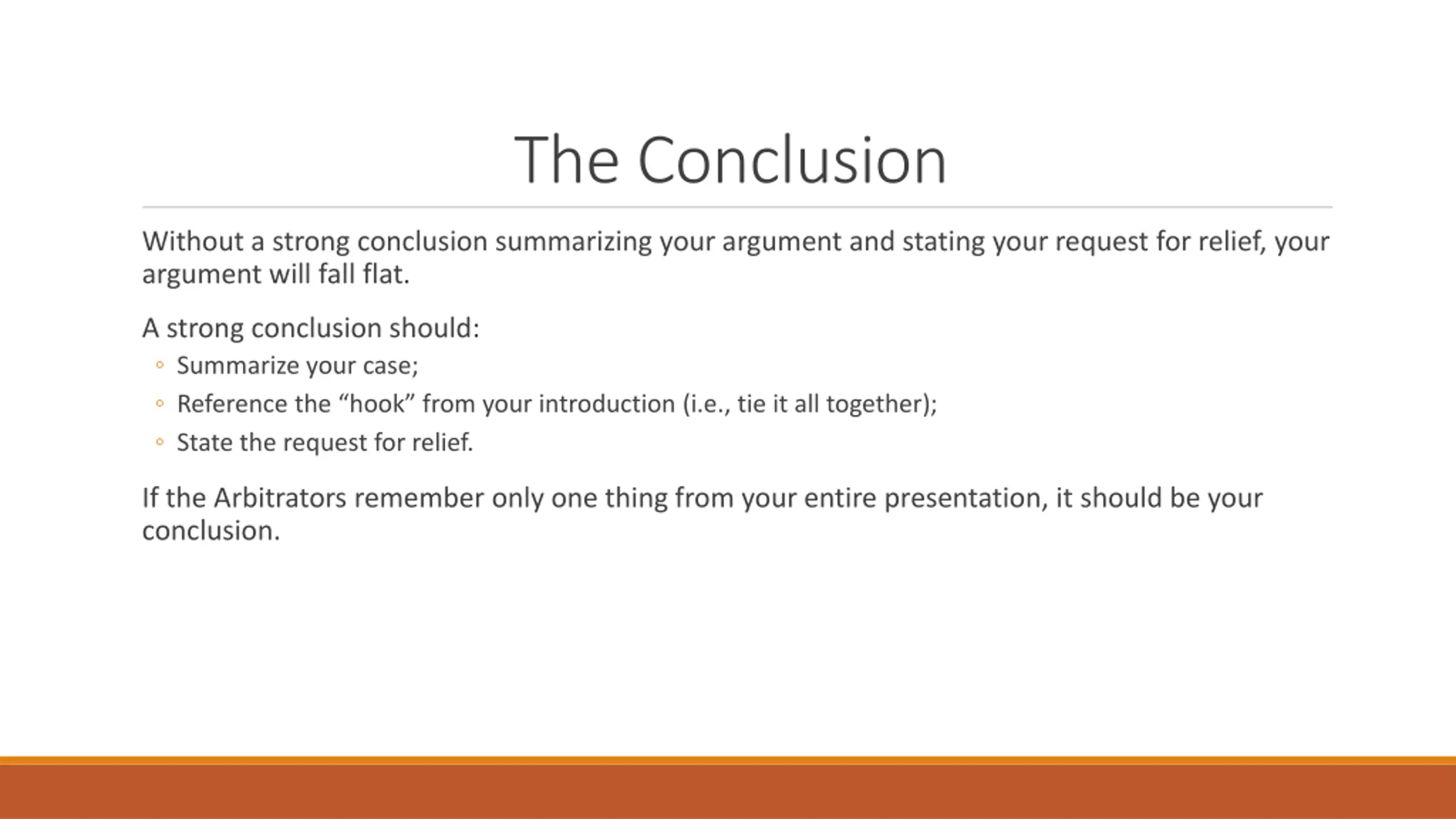 The Conclusion

Without a strong conclusion summarizing your argument and stating your request for relief, your argument will fall flat.

A strong conclusion should:

◦ Summarize your case;
◦ Reference the “hook” from your introduction (i.e., tie it all together);
◦ State the request for relief.

If the Arbitrators remember only one thing from your entire presentation, it should be your conclusion.